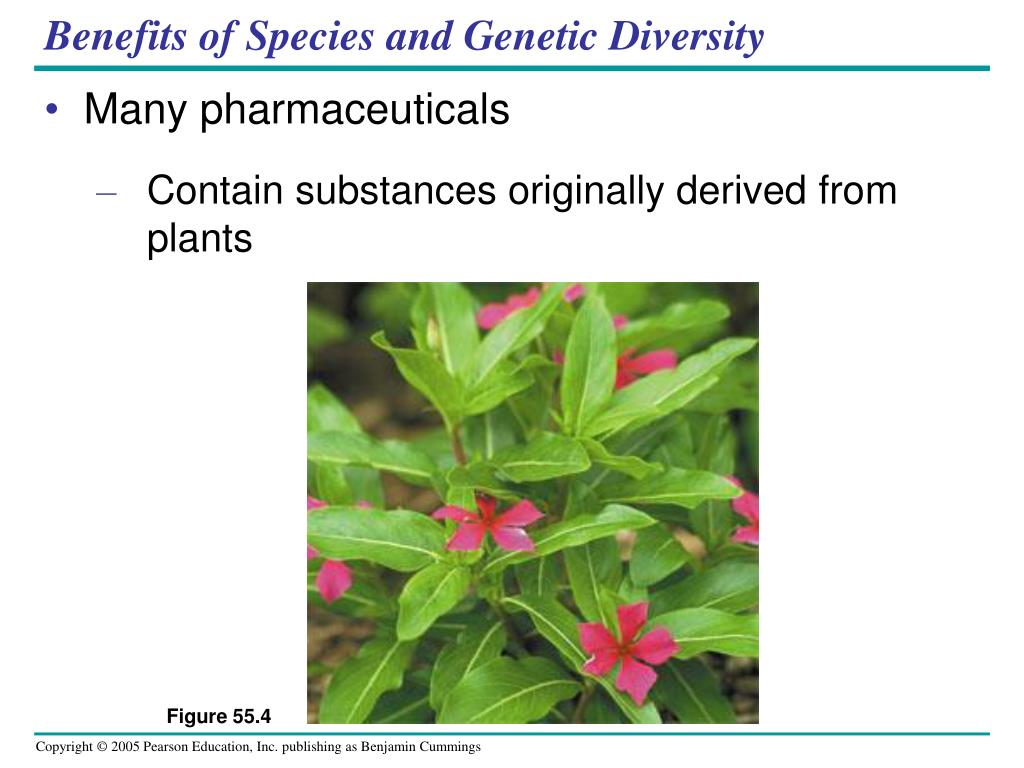 Benefits of Species and Genetic Diversity

• Many pharmaceuticals

– Contain substances originally derived from plants

Figure 55.4

Copyright © 2005 Pearson Education, Inc. publishing as Benjamin Cummings